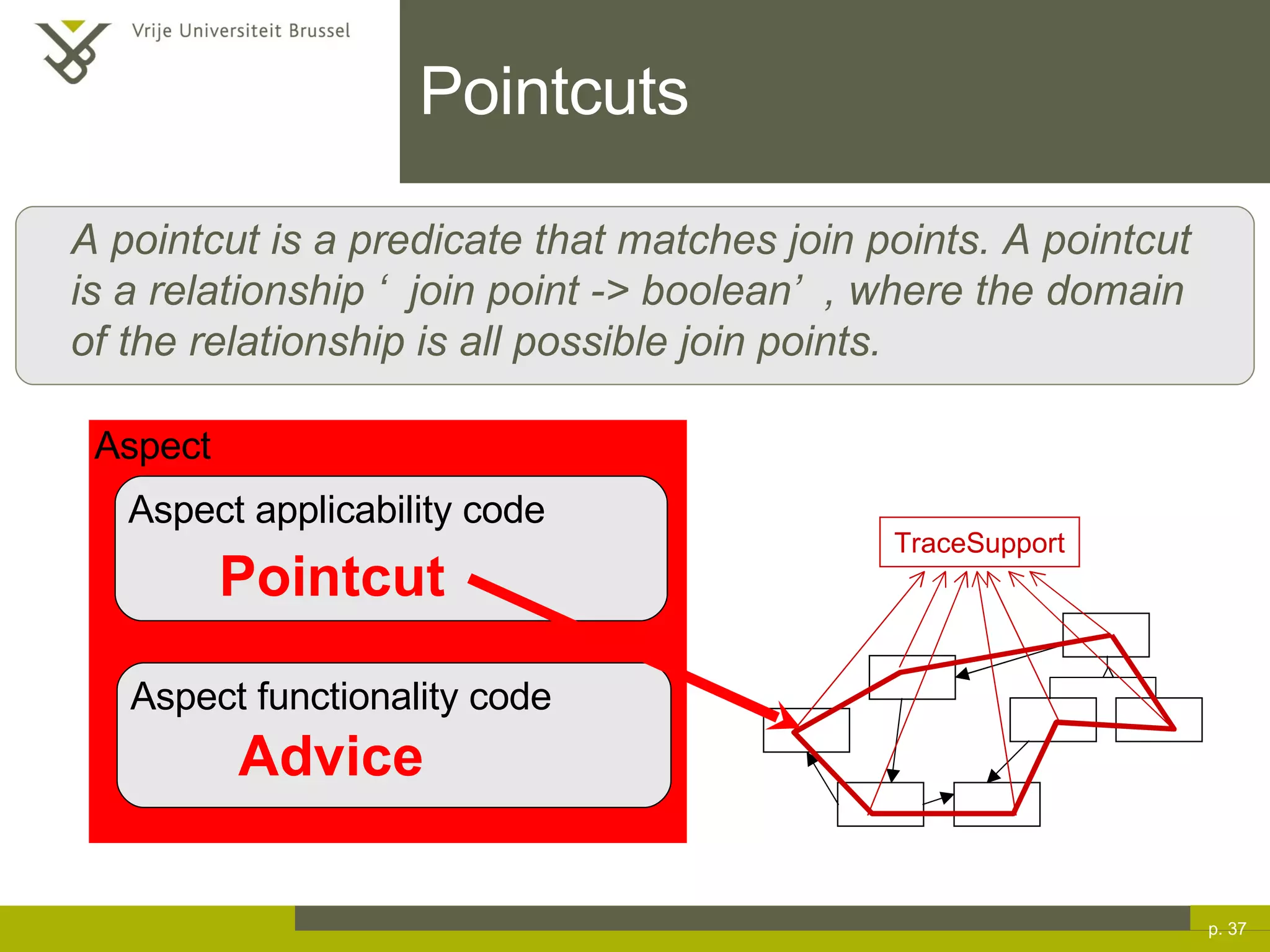 Vrije Universiteit Brussel

Pointcuts

A pointcut is a predicate that matches join points. A pointcut is a relationship ‘ join point -> boolean’ , where the domain of the relationship is all possible join points.

Aspect

Aspect applicability code

Pointcut

Aspect functionality code

Advice

TraceSupport

p. 37